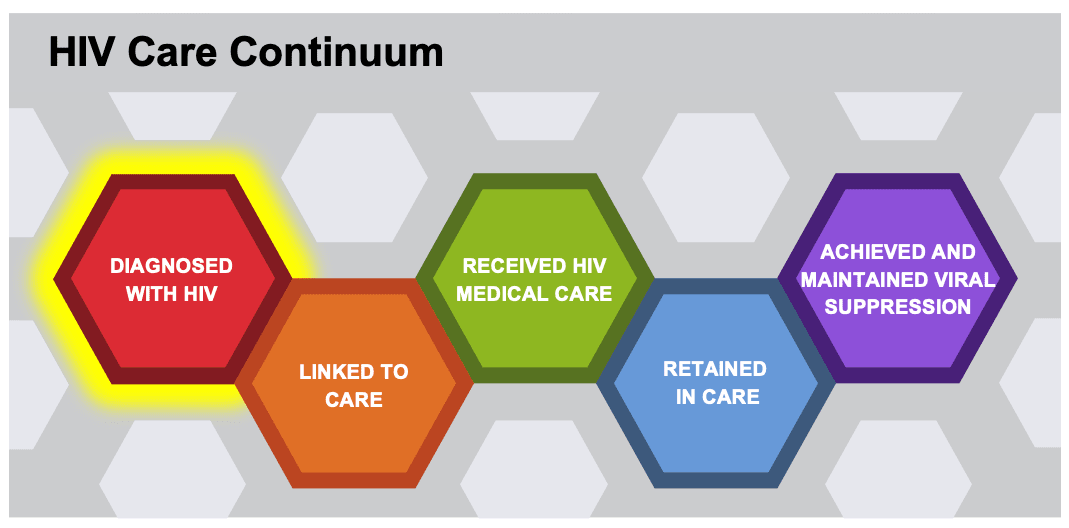 HIV Care Continuum

DIAGNOSED WITH HIV

LINKED TO CARE

RECEIVED HIV MEDICAL CARE

RETAINED IN CARE

ACHIEVED AND MAINTAINED VIRAL SUPPRESSION